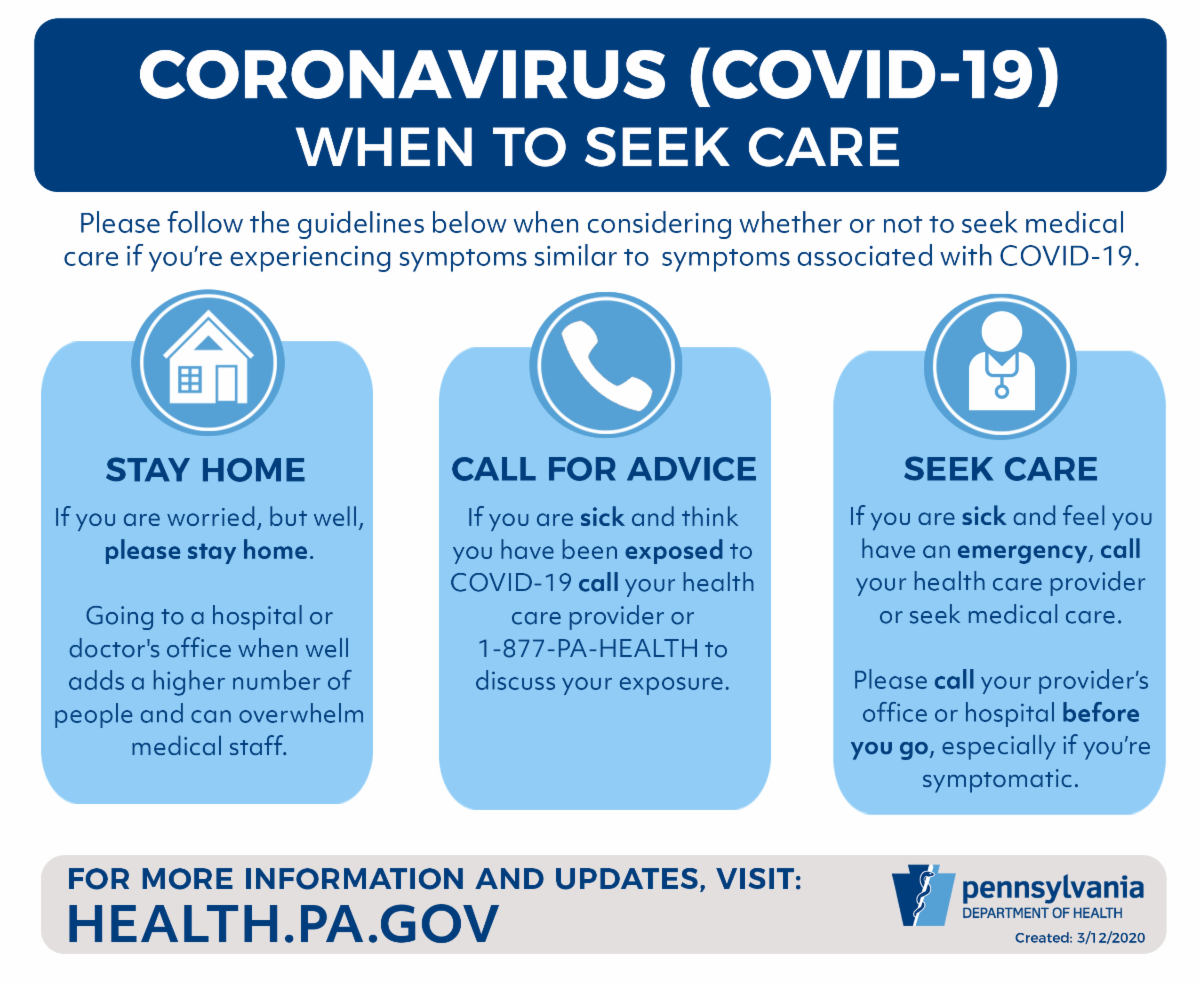 CORONAVIRUS (COVID-19)
WHEN TO SEEK CARE

Please follow the guidelines below when considering whether or not to seek medical care if you're experiencing symptoms similar to symptoms associated with COVID-19.

STAY HOME

If you are worried, but well, please stay home.

Going to a hospital or doctor's office when well adds a higher number of people and can overwhelm medical staff.

CALL FOR ADVICE

If you are sick and think you have been exposed to COVID-19 call your health care provider or 1-877-PA-HEALTH to discuss your exposure.

SEEK CARE

If you are sick and feel you have an emergency, call your health care provider or seek medical care.

Please call your provider's office or hospital before you go, especially if you're symptomatic.

FOR MORE INFORMATION AND UPDATES, VISIT:
HEALTH.PA.GOV

pennsylvania
DEPARTMENT OF HEALTH
Created: 3/12/2020